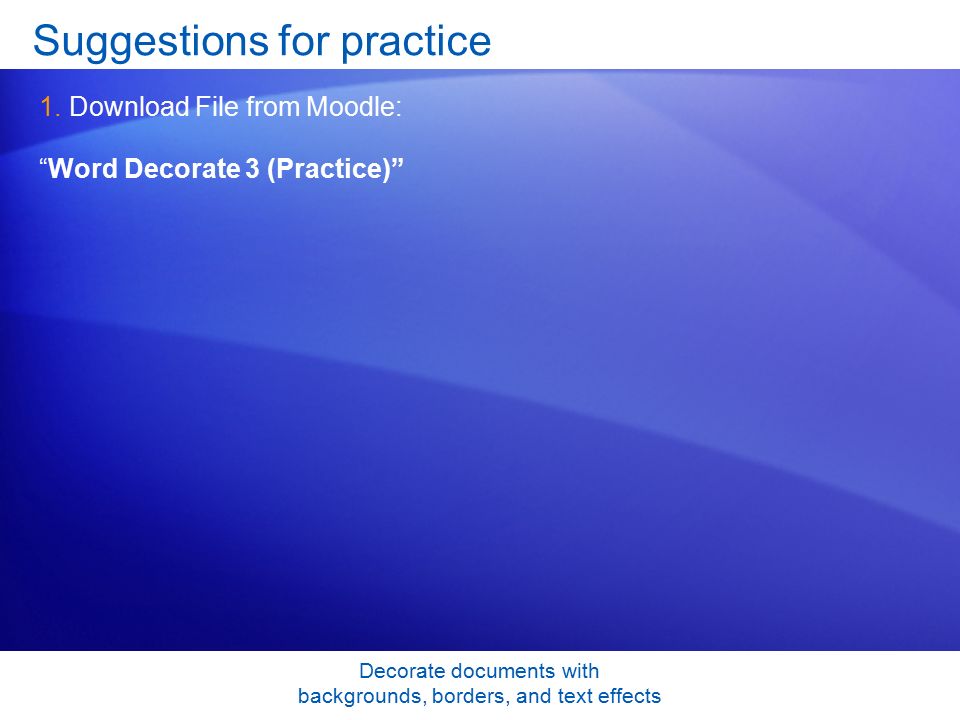 Suggestions for practice

1. Download File from Moodle:

“Word Decorate 3 (Practice)”

Decorate documents with backgrounds, borders, and text effects